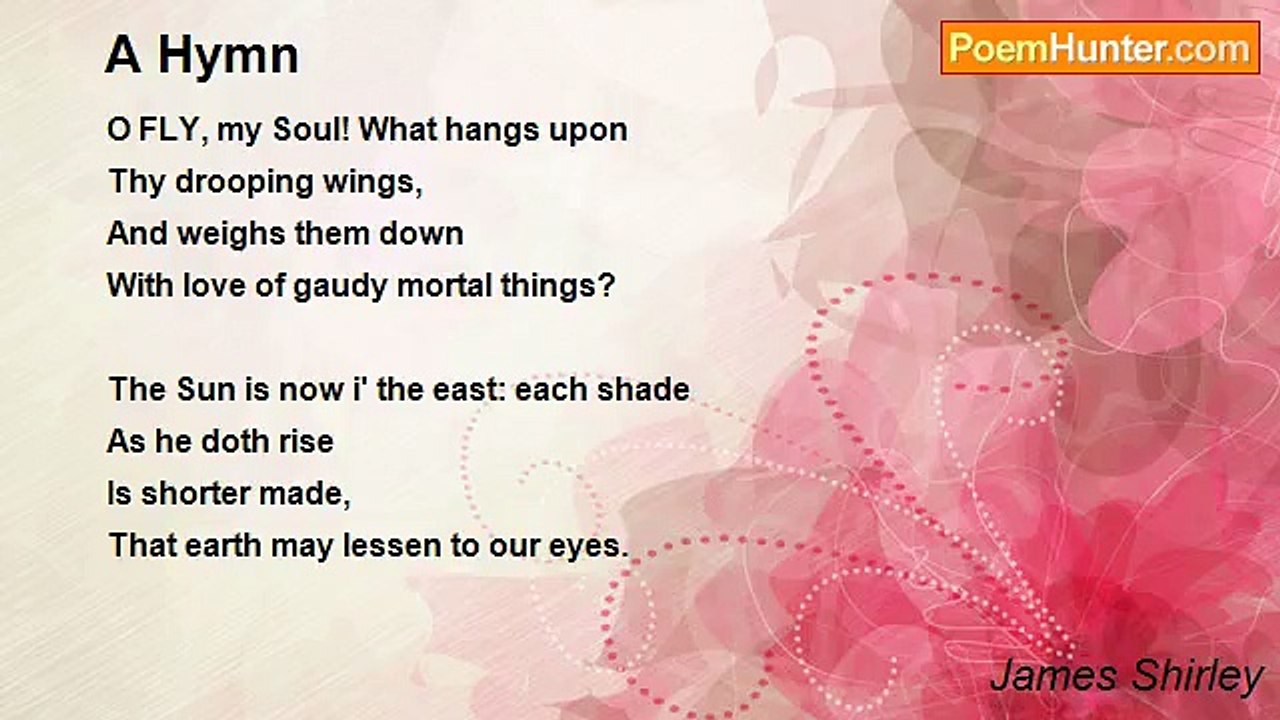 A Hymn

PoemHunter.com

O FLY, my Soul! What hangs upon
Thy drooping wings,
And weighs them down
With love of gaudy mortal things?

The Sun is now i' the east: each shade
As he doth rise
Is shorter made,
That earth may lessen to our eyes.

James Shirley